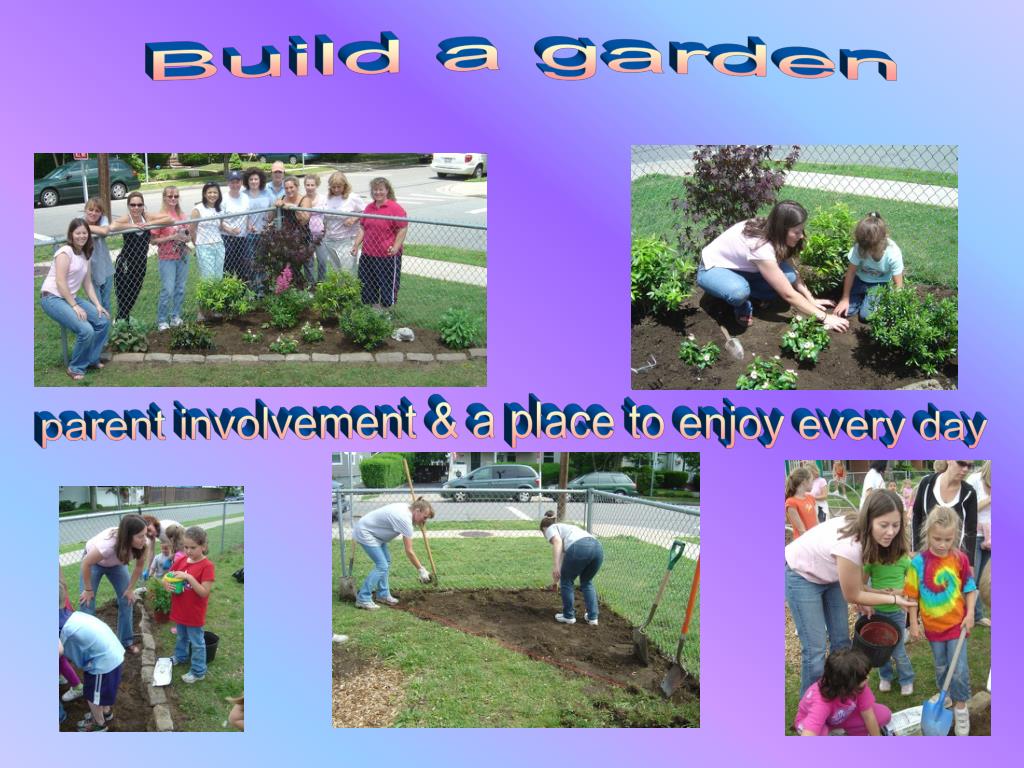 Build a garden

parent involvement & a place to enjoy every day